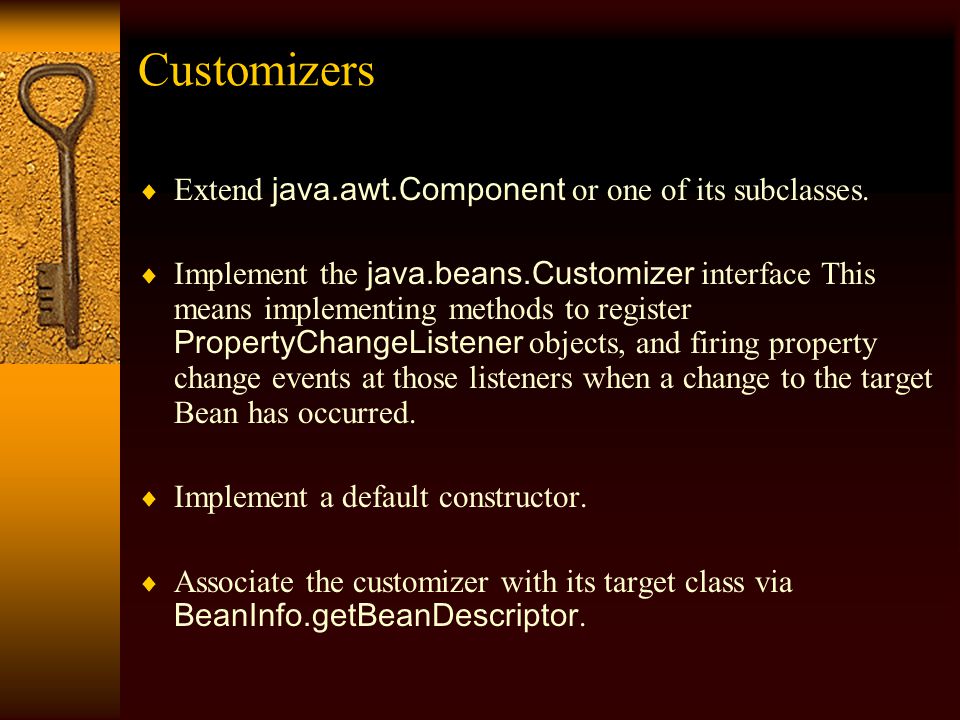 Customizers

♦ Extend java.awt.Component or one of its subclasses.

♦ Implement the java.beans.Customizer interface This means implementing methods to register PropertyChangeListener objects, and firing property change events at those listeners when a change to the target Bean has occurred.

♦ Implement a default constructor.

♦ Associate the customizer with its target class via BeanInfo.getBeanDescriptor.